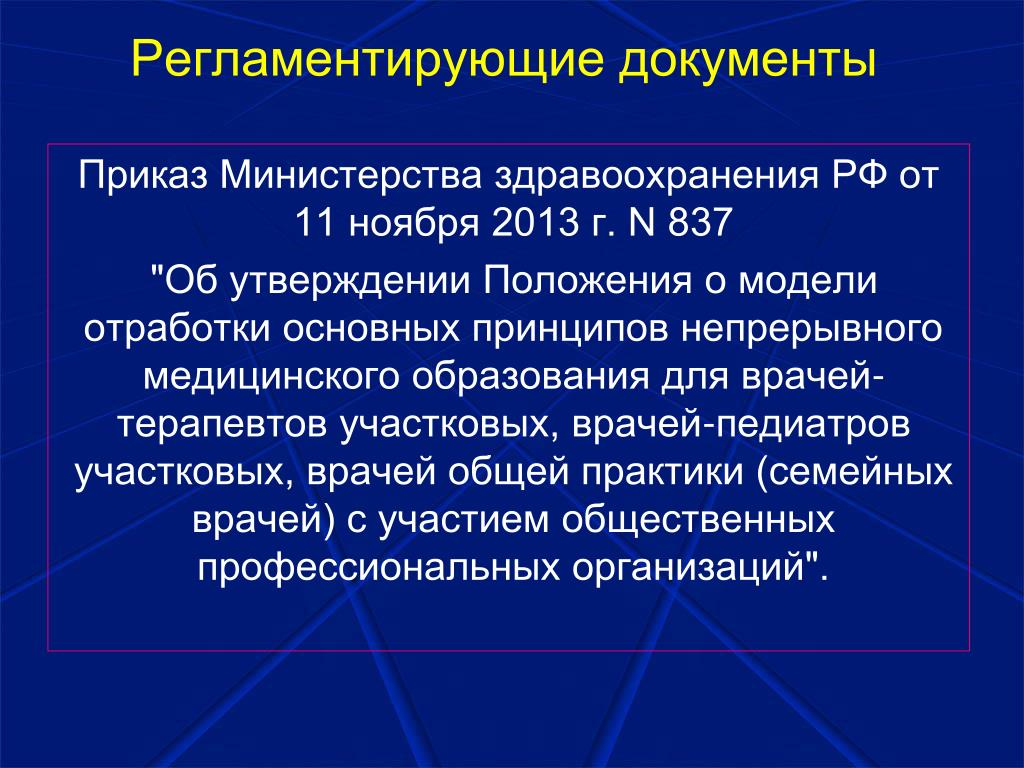 Регламентирующие документы

Приказ Министерства здравоохранения РФ от 11 ноября 2013 г. N 837

"Об утверждении Положения о модели отработки основных принципов непрерывного медицинского образования для врачей-терапевтов участковых, врачей-педиатров участковых, врачей общей практики (семейных врачей) с участием общественных профессиональных организаций".